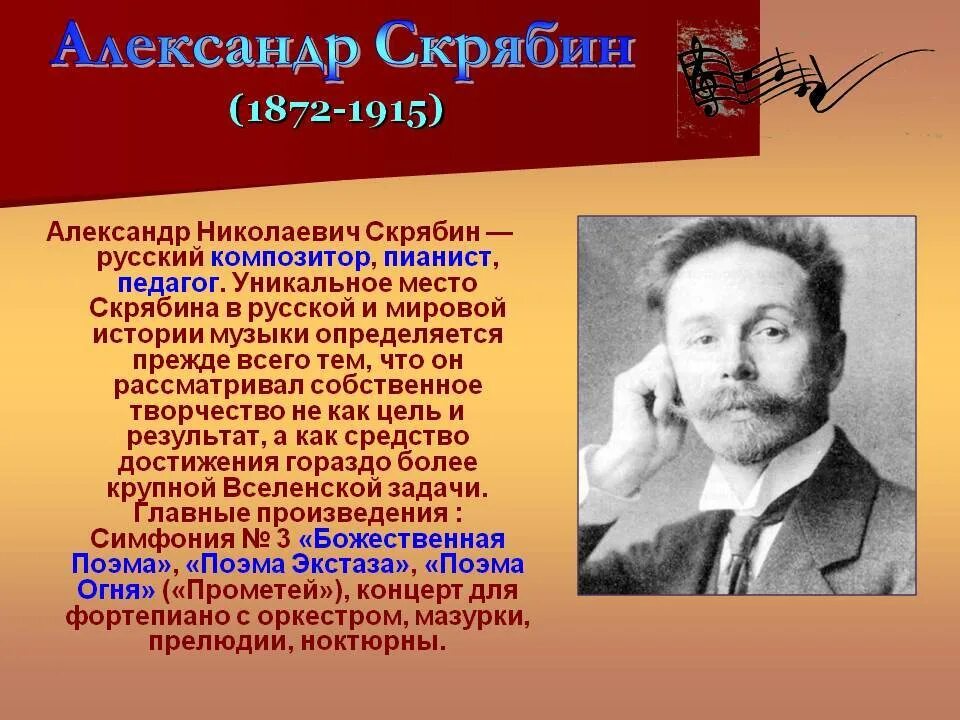 Александр Скрябин
(1872-1915)

Александр Николаевич Скрябин — русский композитор, пианист, педагог. Уникальное место Скрябина в русской и мировой истории музыки определяется прежде всего тем, что он рассматривал собственное творчество не как цель и результат, а как средство достижения гораздо более крупной Вселенской задачи. Главные произведения : Симфония № 3 «Божественная Поэма», «Поэма Экстаза», «Поэма Огня» («Прометей»), концерт для фортепиано с оркестром, мазурки, прелюдии, ноктюрны.